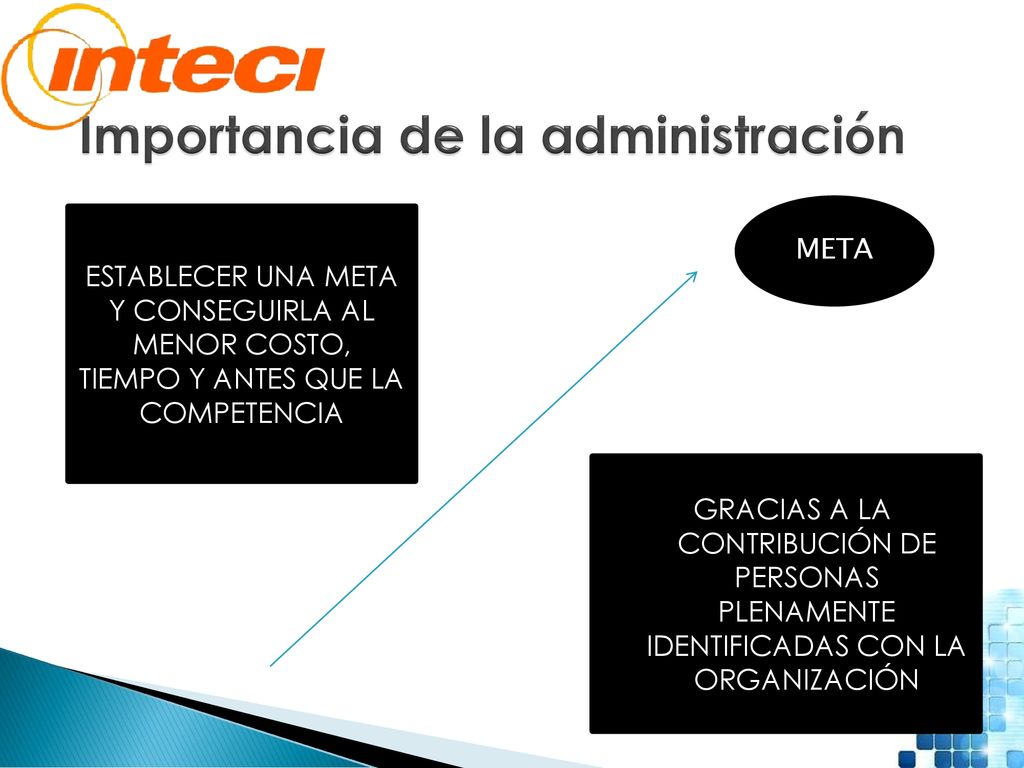 inteci

Importancia de la administración

ESTABLECER UNA META Y CONSEGUIRLA AL MENOR COSTO, TIEMPO Y ANTES QUE LA COMPETENCIA

META

GRACIAS A LA CONTRIBUCIÓN DE PERSONAS PLENAMENTE IDENTIFICADAS CON LA ORGANIZACIÓN